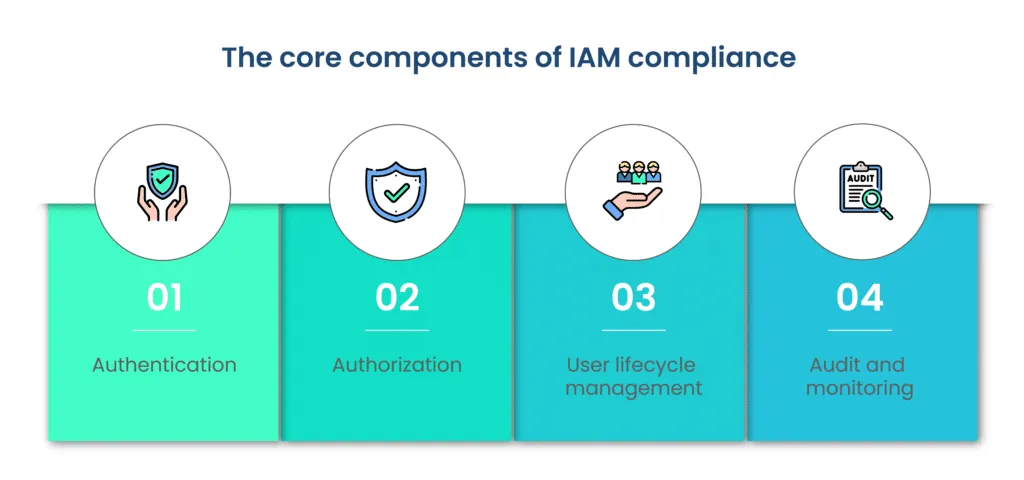 The core components of IAM compliance

AUDIT

01

Authentication

02

Authorization

03

User lifecycle management

04

Audit and monitoring